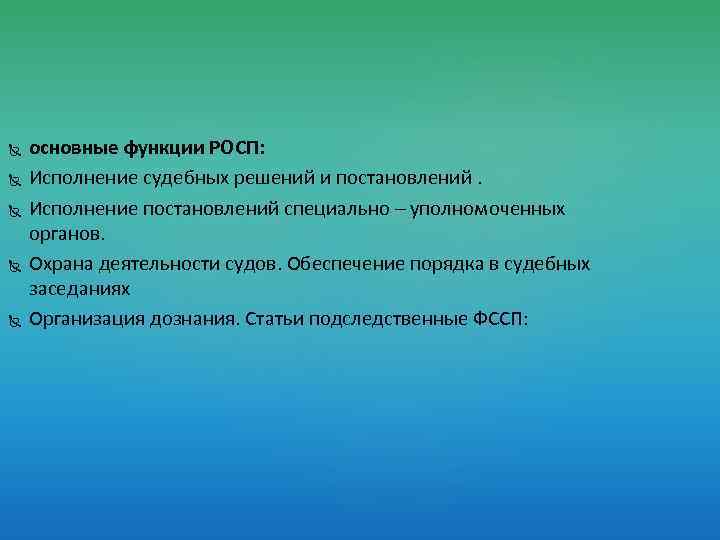 основные функции РОСП:
Исполнение судебных решений и постановлений .
Исполнение постановлений специально – уполномоченных органов.
Охрана деятельности судов. Обеспечение порядка в судебных заседаниях
Организация дознания. Статьи подследственные ФССП: